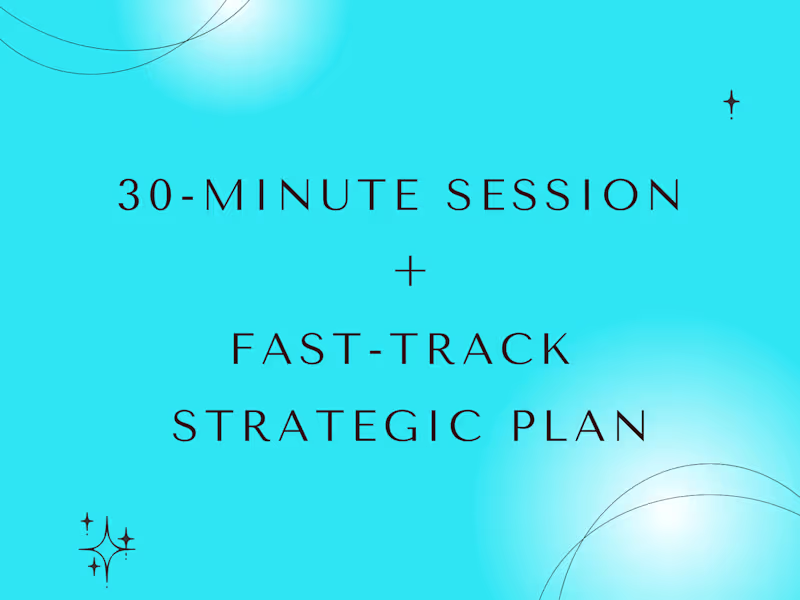 30-MINUTE SESSION
+
FAST-TRACK
STRATEGIC PLAN